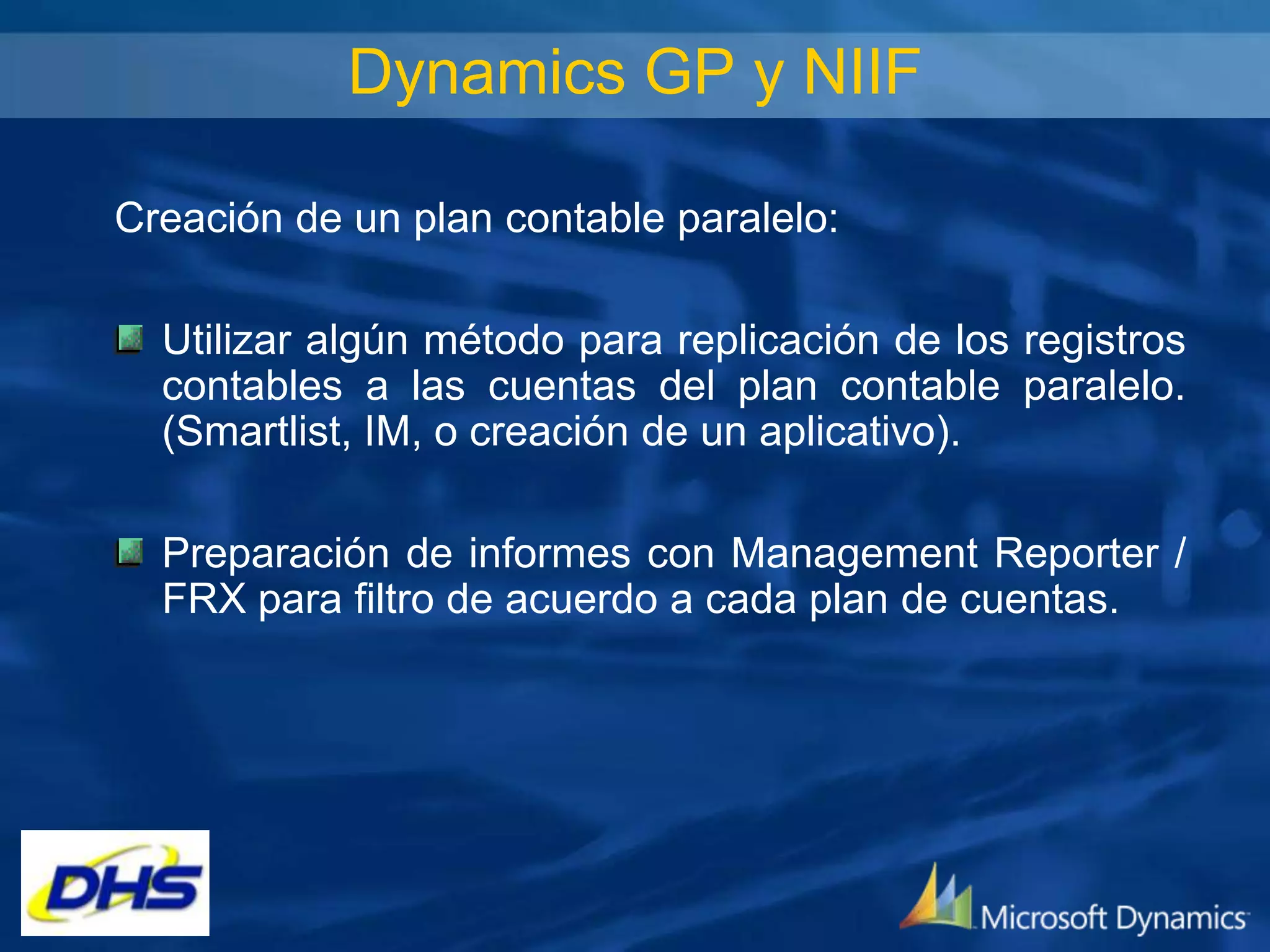 Dynamics GP y NIIF

Creación de un plan contable paralelo:

Utilizar algún método para replicación de los registros contables a las cuentas del plan contable paralelo. (Smartlist, IM, o creación de un aplicativo).

Preparación de informes con Management Reporter / FRX para filtro de acuerdo a cada plan de cuentas.

DHS

Microsoft Dynamics